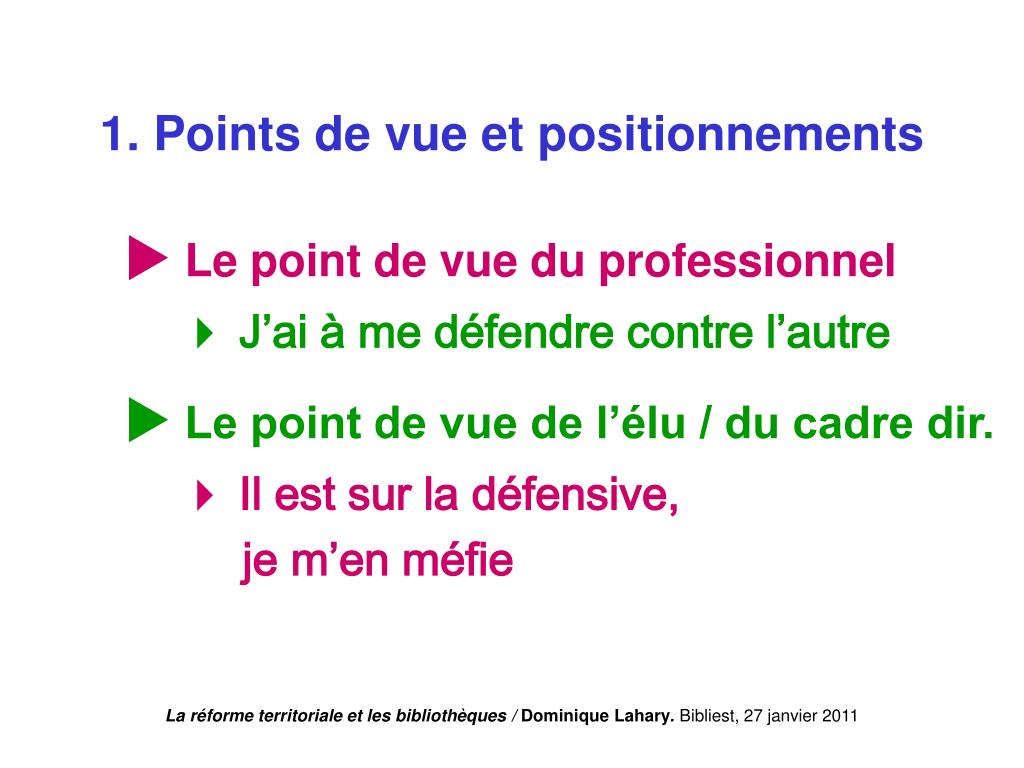 1. Points de vue et positionnements

Le point de vue du professionnel

J’ai à me défendre contre l’autre

Le point de vue de l’élu / du cadre dir.

Il est sur la défensive,
je m’en méfie

La réforme territoriale et les bibliothèques / Dominique Lahary. Bibliest, 27 janvier 2011